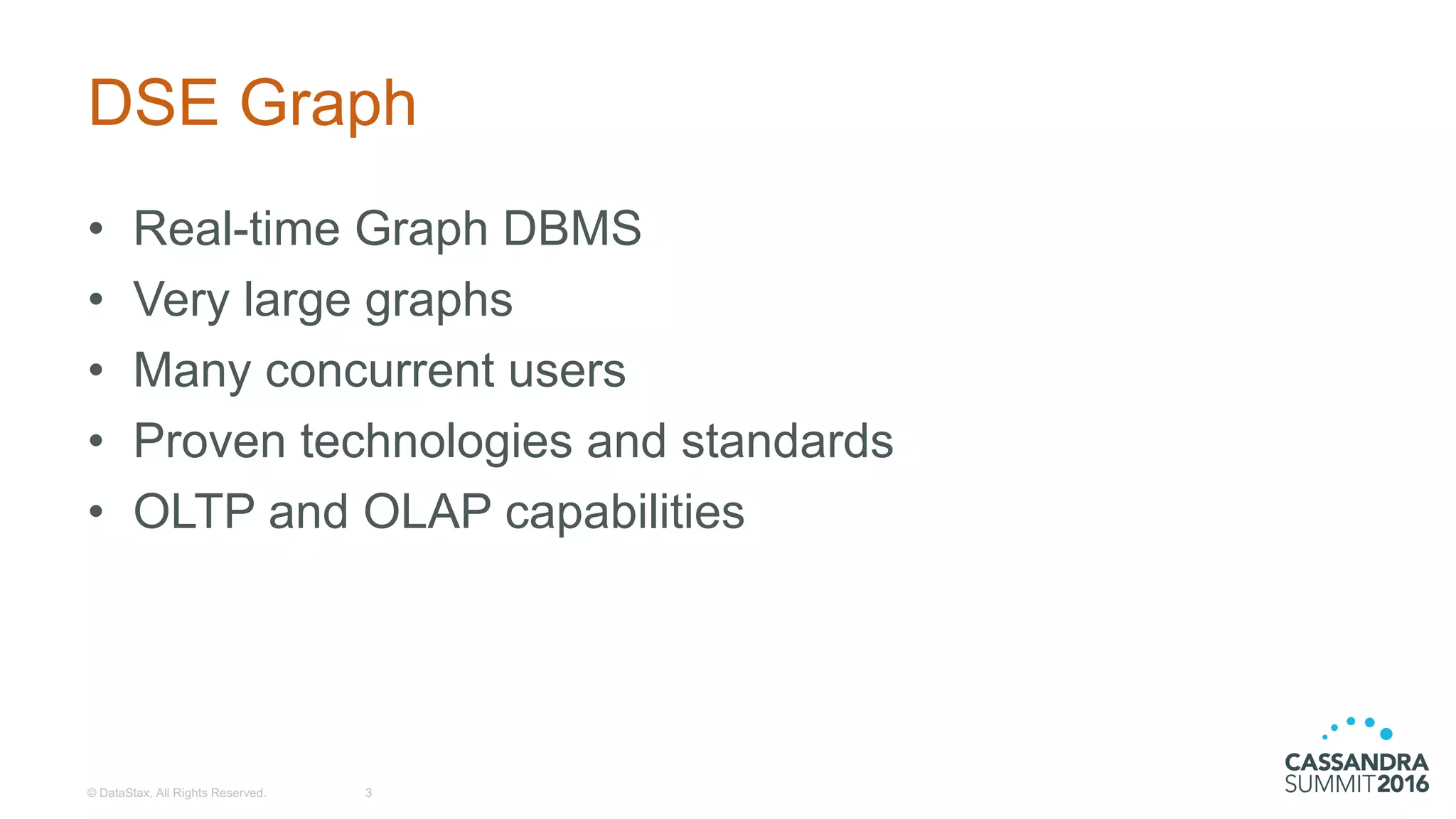 DSE Graph

• Real-time Graph DBMS
• Very large graphs
• Many concurrent users
• Proven technologies and standards
• OLTP and OLAP capabilities

© DataStax, All Rights Reserved. 3

CASSANDRA SUMMIT2016